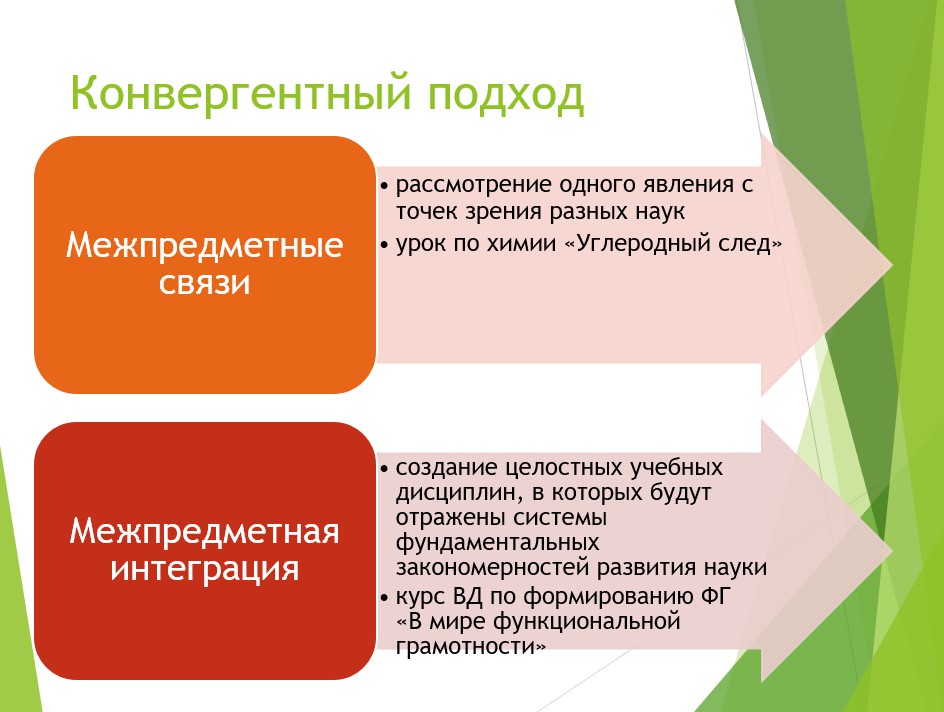 Конвергентный подход

Межпредметные связи

• рассмотрение одного явления с точек зрения разных наук
• урок по химии «Углеродный след»

Межпредметная интеграция

• создание целостных учебных дисциплин, в которых будут отражены системы фундаментальных закономерностей развития науки
• курс ВД по формированию ФГ «В мире функциональной грамотности»